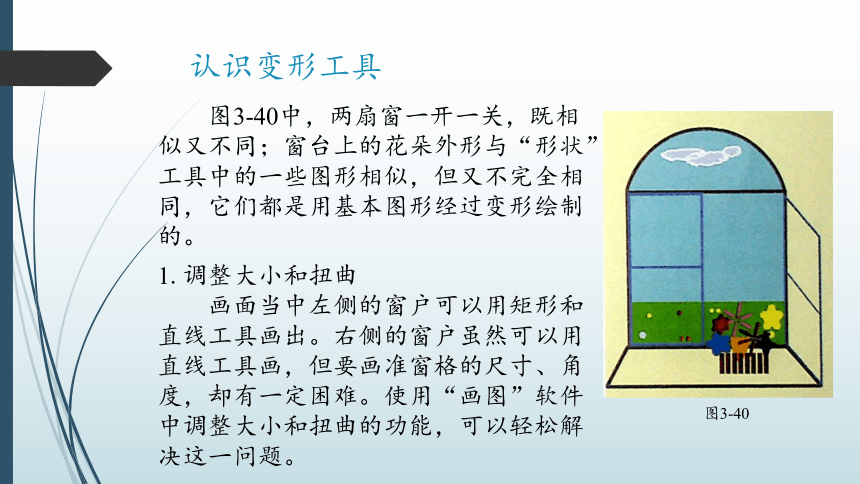 认识变形工具

图3-40中，两扇窗一开一关，既相似又不同；窗台上的花朵外形与“形状”工具中的一些图形相似，但又不完全相同，它们都是用基本图形经过变形绘制的。

1. 调整大小和扭曲

画面当中左侧的窗户可以用矩形和直线工具画出。右侧的窗户虽然可以用直线工具画，但要画准窗格的尺寸、角度，却有一定困难。使用“画图”软件中调整大小和扭曲的功能，可以轻松解决这一问题。

图3-40